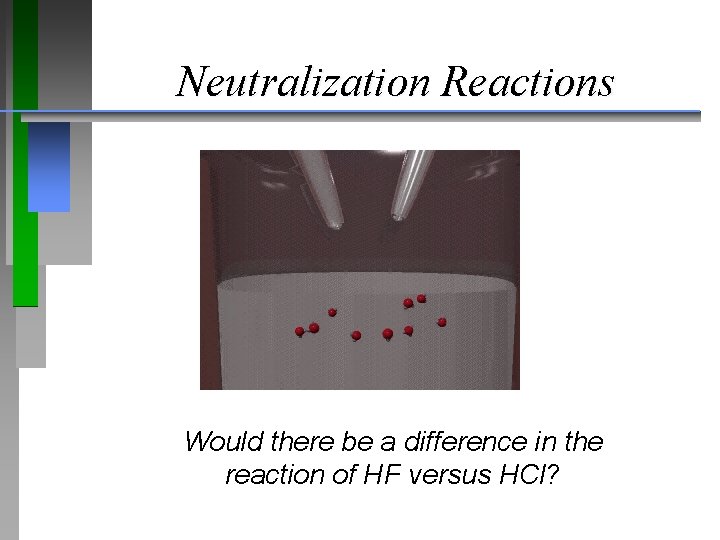 Neutralization Reactions

Would there be a difference in the reaction of HF versus HCl?